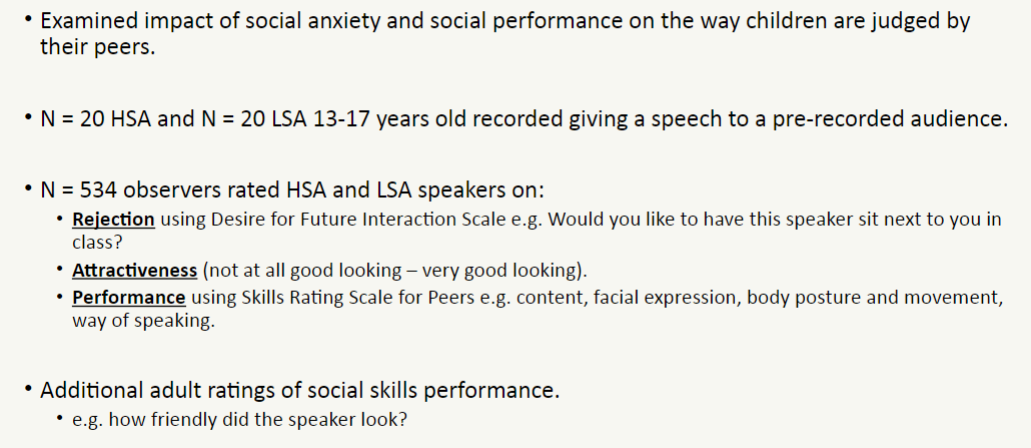 • Examined impact of social anxiety and social performance on the way children are judged by their peers.

• N = 20 HSA and N = 20 LSA 13-17 years old recorded giving a speech to a pre-recorded audience.

• N = 534 observers rated HSA and LSA speakers on:
  • Rejection using Desire for Future Interaction Scale e.g. Would you like to have this speaker sit next to you in class?
  • Attractiveness (not at all good looking – very good looking).
  • Performance using Skills Rating Scale for Peers e.g. content, facial expression, body posture and movement, way of speaking.

• Additional adult ratings of social skills performance.
  • e.g. how friendly did the speaker look?